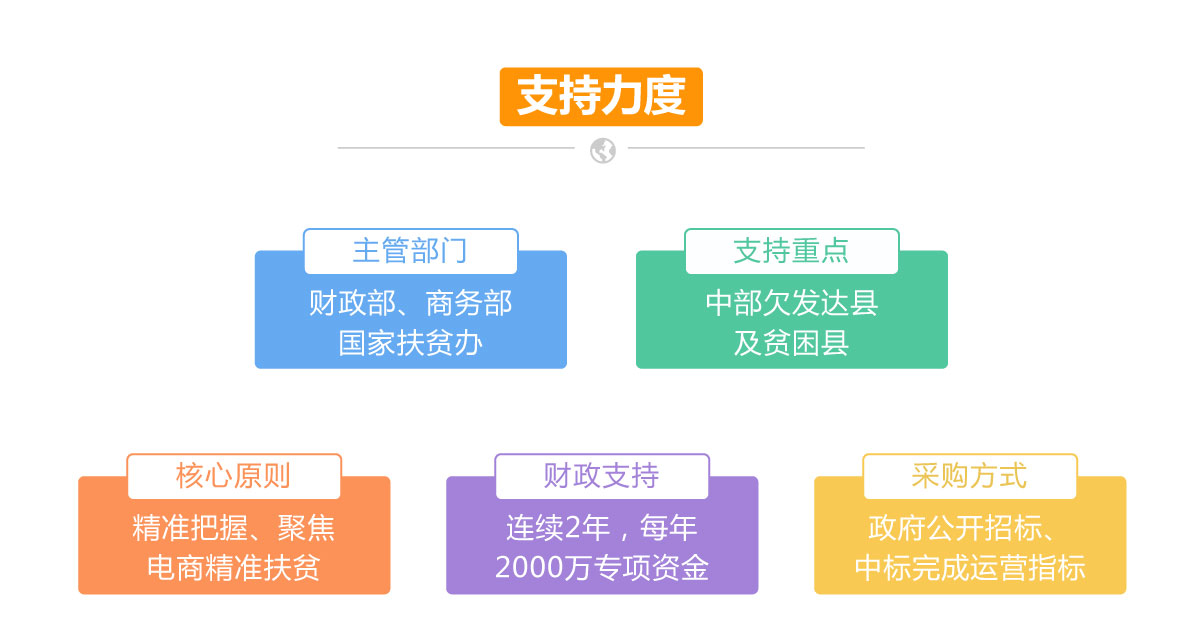 支持力度

主管部门
财政部、商务部
国家扶贫办

支持重点
中部欠发达县
及贫困县

核心原则
精准把握、聚焦
电商精准扶贫

财政支持
连续2年，每年
2000万专项资金

采购方式
政府公开招标、
中标完成运营指标